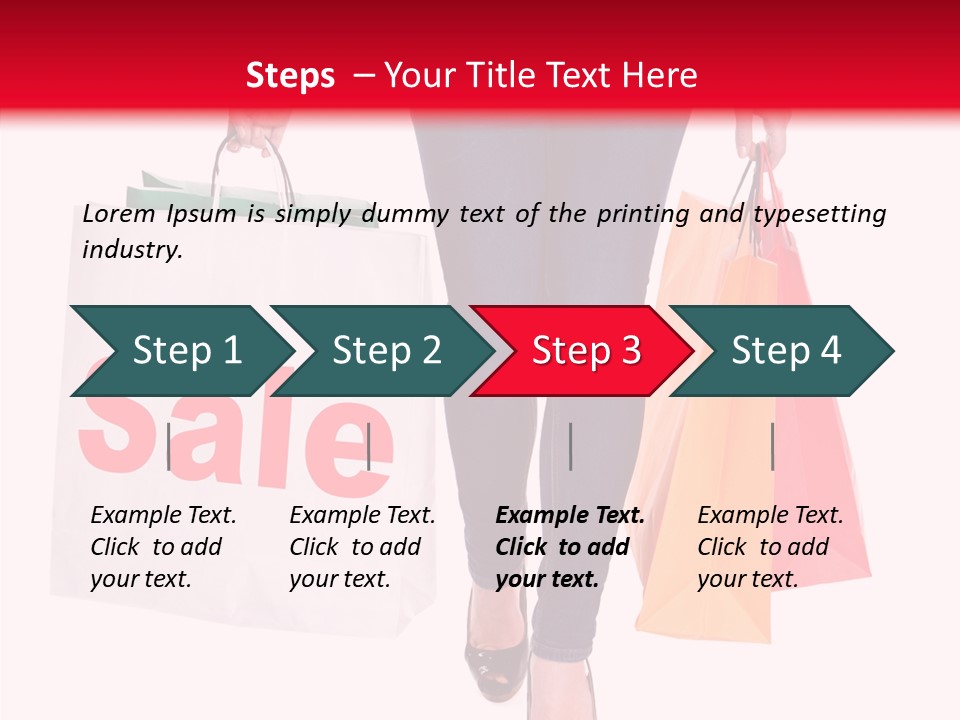 Steps – Your Title Text Here

Lorem Ipsum is simply dummy text of the printing and typesetting industry.

Step 1

Step 2

Step 3

Step 4

Sale

Example Text. Click to add your text.

Example Text. Click to add your text.

Example Text. Click to add your text.

Example Text. Click to add your text.